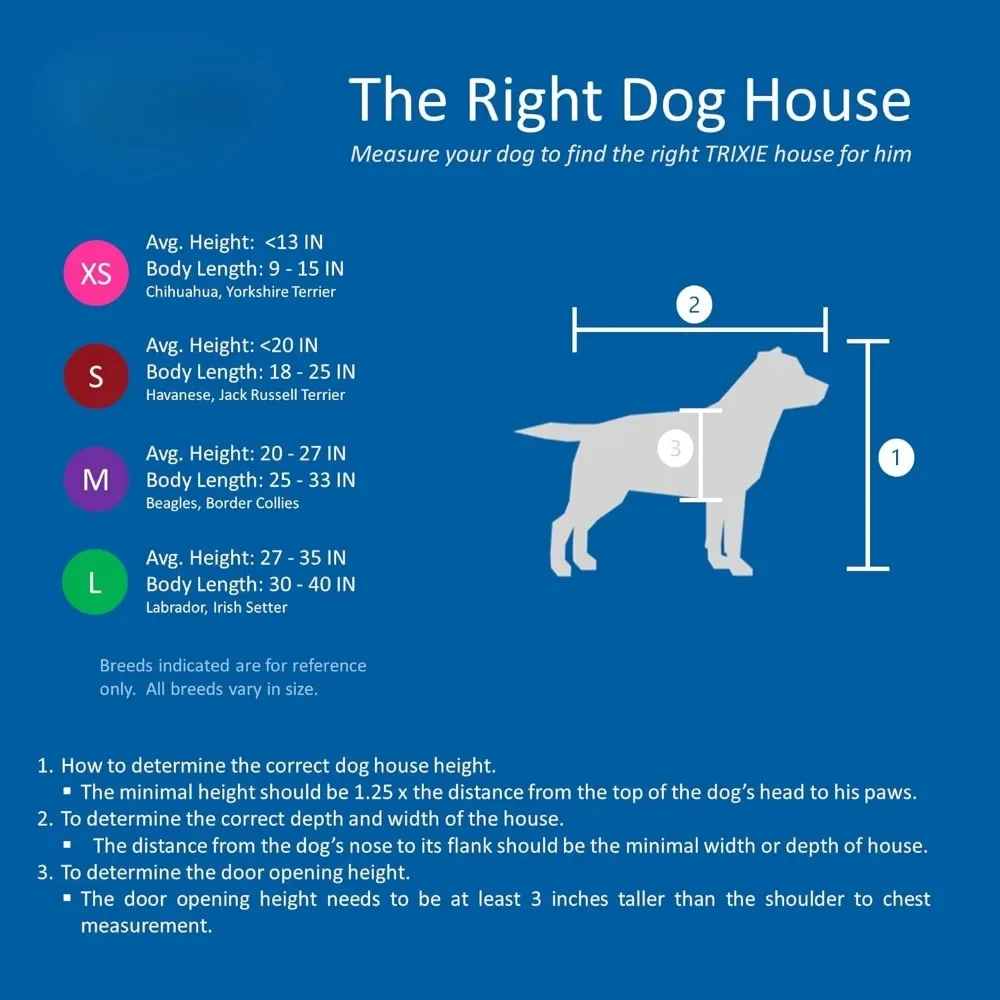 The Right Dog House

Measure your dog to find the right TRIXIE house for him

XS
Avg. Height: <13 IN
Body Length: 9 - 15 IN
Chihuahua, Yorkshire Terrier

S
Avg. Height: <20 IN
Body Length: 18 - 25 IN
Havanese, Jack Russell Terrier

M
Avg. Height: 20 - 27 IN
Body Length: 25 - 33 IN
Beagles, Border Collies

L
Avg. Height: 27 - 35 IN
Body Length: 30 - 40 IN
Labrador, Irish Setter

Breeds indicated are for reference only. All breeds vary in size.

2

3

1

1. How to determine the correct dog house height.
▪ The minimal height should be 1.25 x the distance from the top of the dog's head to his paws.
2. To determine the correct depth and width of the house.
▪ The distance from the dog's nose to its flank should be the minimal width or depth of house.
3. To determine the door opening height.
▪ The door opening height needs to be at least 3 inches taller than the shoulder to chest measurement.